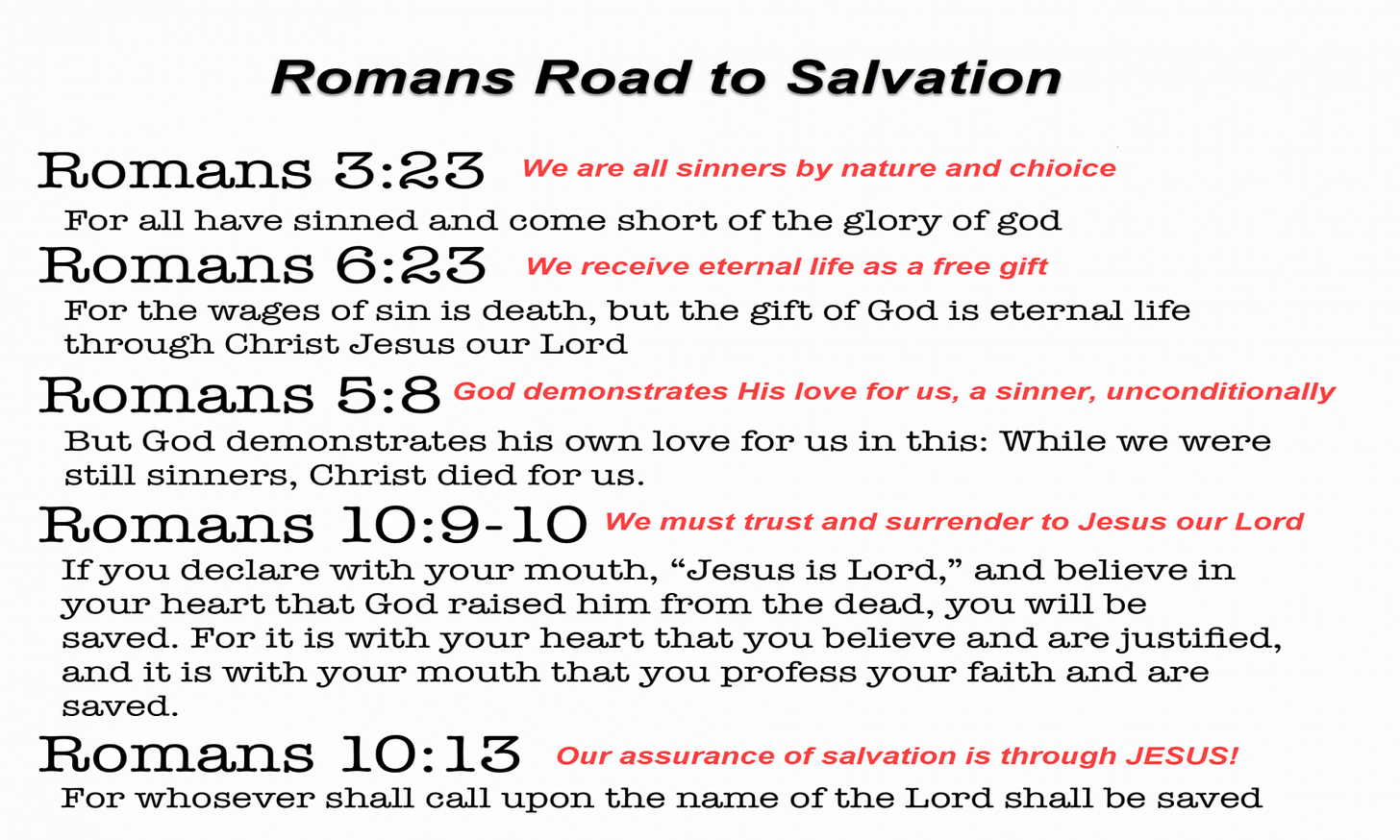 Romans Road to Salvation

Romans 3:23 We are all sinners by nature and chioice

For all have sinned and come short of the glory of god

Romans 6:23 We receive eternal life as a free gift

For the wages of sin is death, but the gift of God is eternal life through Christ Jesus our Lord

Romans 5:8 God demonstrates His love for us, a sinner, unconditionally

But God demonstrates his own love for us in this: While we were still sinners, Christ died for us.

Romans 10:9-10 We must trust and surrender to Jesus our Lord

If you declare with your mouth, “Jesus is Lord,” and believe in your heart that God raised him from the dead, you will be saved. For it is with your heart that you believe and are justified, and it is with your mouth that you profess your faith and are saved.

Romans 10:13 Our assurance of salvation is through JESUS!

For whosever shall call upon the name of the Lord shall be saved